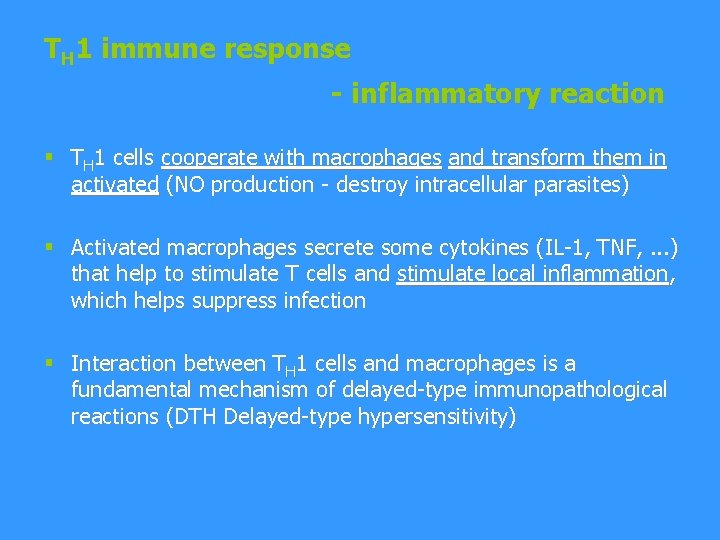 $T_H1$ immune response

- inflammatory reaction

▪ $T_H1$ cells cooperate with macrophages and transform them in activated (NO production - destroy intracellular parasites)

▪ Activated macrophages secrete some cytokines (IL-1, TNF, ...) that help to stimulate T cells and stimulate local inflammation, which helps suppress infection

▪ Interaction between $T_H1$ cells and macrophages is a fundamental mechanism of delayed-type immunopathological reactions (DTH Delayed-type hypersensitivity)